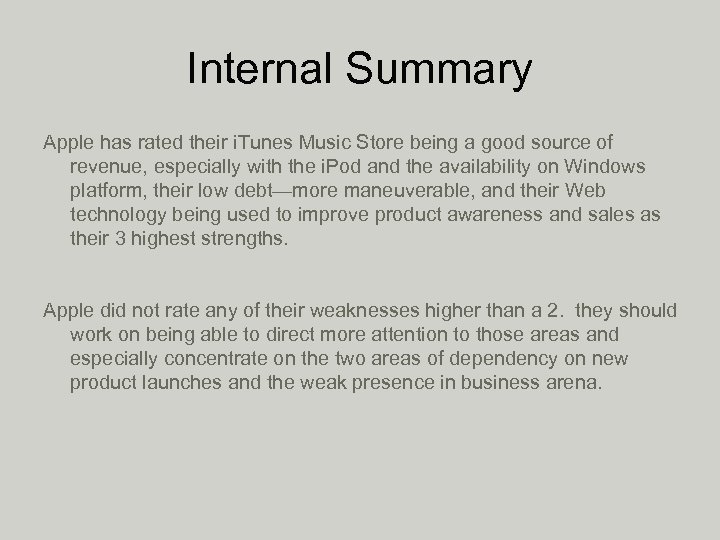 Internal Summary

Apple has rated their iTunes Music Store being a good source of revenue, especially with the iPod and the availability on Windows platform, their low debt—more maneuverable, and their Web technology being used to improve product awareness and sales as their 3 highest strengths.

Apple did not rate any of their weaknesses higher than a 2. they should work on being able to direct more attention to those areas and especially concentrate on the two areas of dependency on new product launches and the weak presence in business arena.